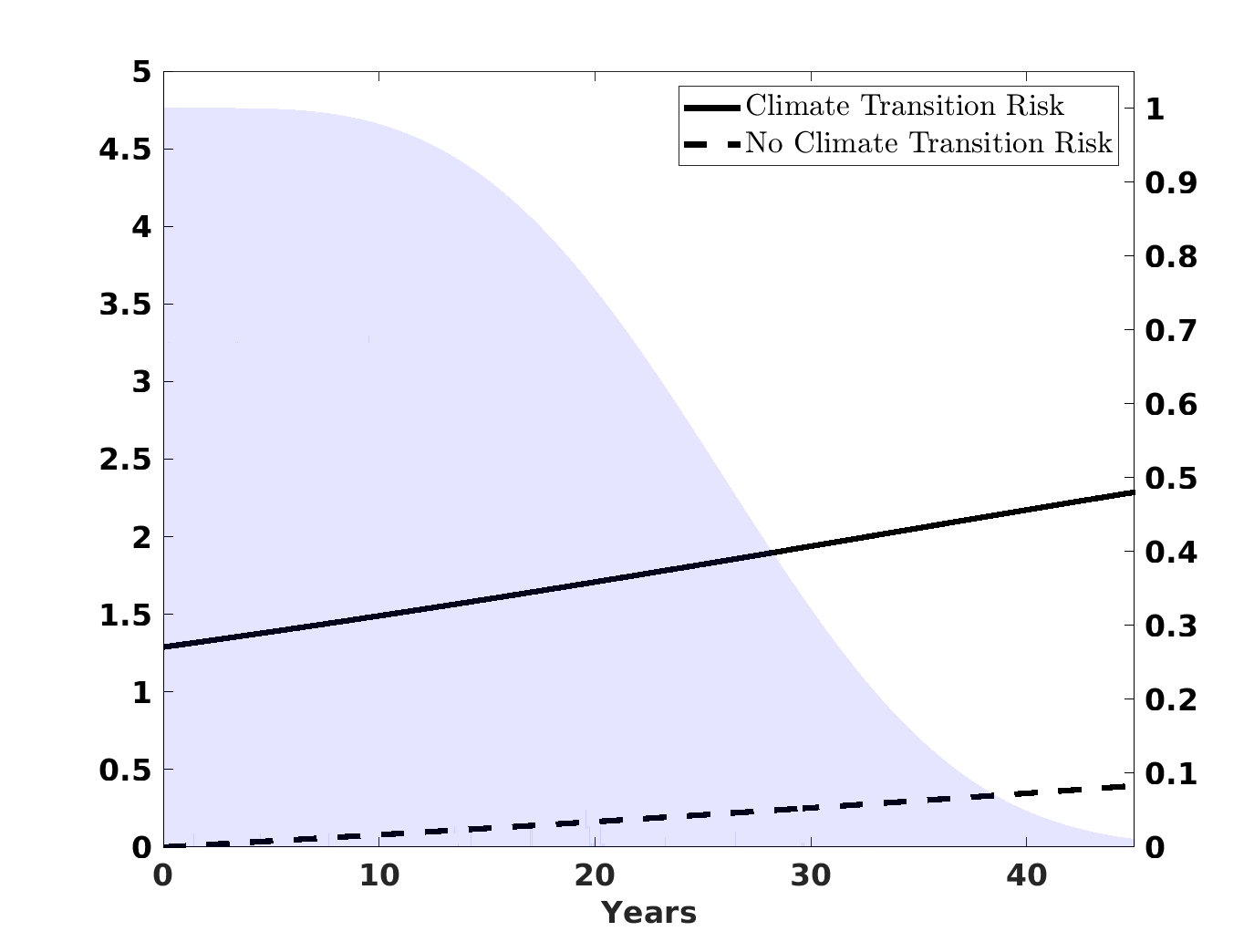 Climate Transition Risk
No Climate Transition Risk

5
4.5
4
3.5
3
2.5
2
1.5
1
0.5
0

1
0.9
0.8
0.7
0.6
0.5
0.4
0.3
0.2
0.1
0

0
10
20
30
40
Years